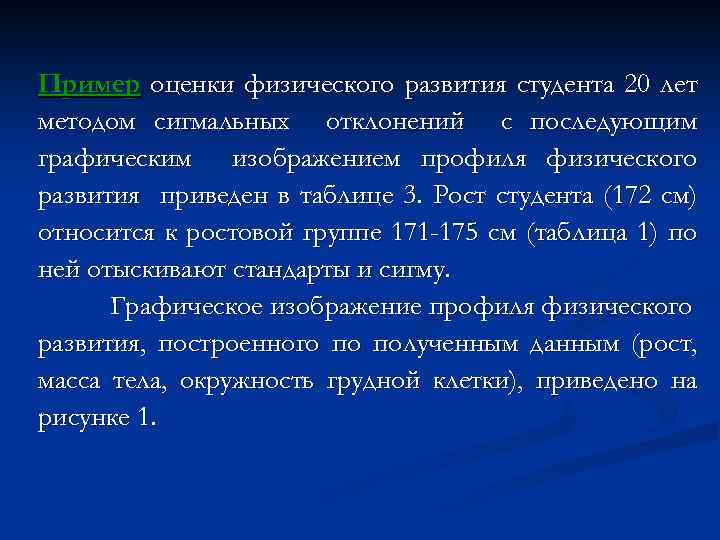 Пример оценки физического развития студента 20 лет методом сигмальных отклонений с последующим графическим изображением профиля физического развития приведен в таблице 3. Рост студента (172 см) относится к ростовой группе 171-175 см (таблица 1) по ней отыскивают стандарты и сигму.

Графическое изображение профиля физического развития, построенного по полученным данным (рост, масса тела, окружность грудной клетки), приведено на рисунке 1.